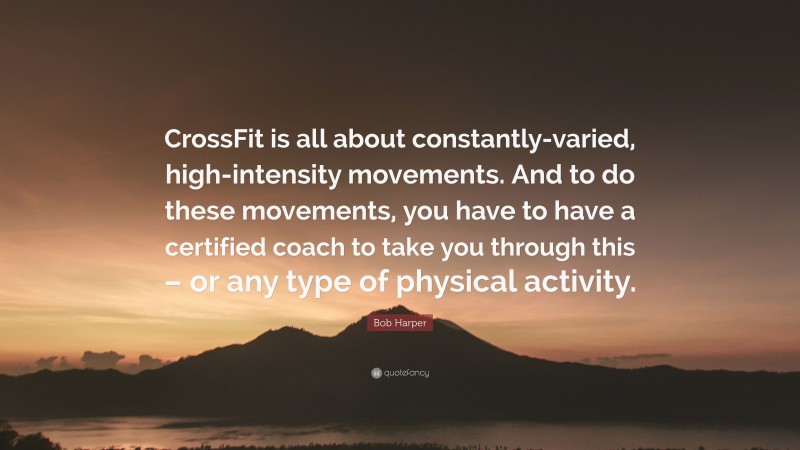 CrossFit is all about constantly-varied, high-intensity movements. And to do these movements, you have to have a certified coach to take you through this – or any type of physical activity.

Bob Harper

quotefancy